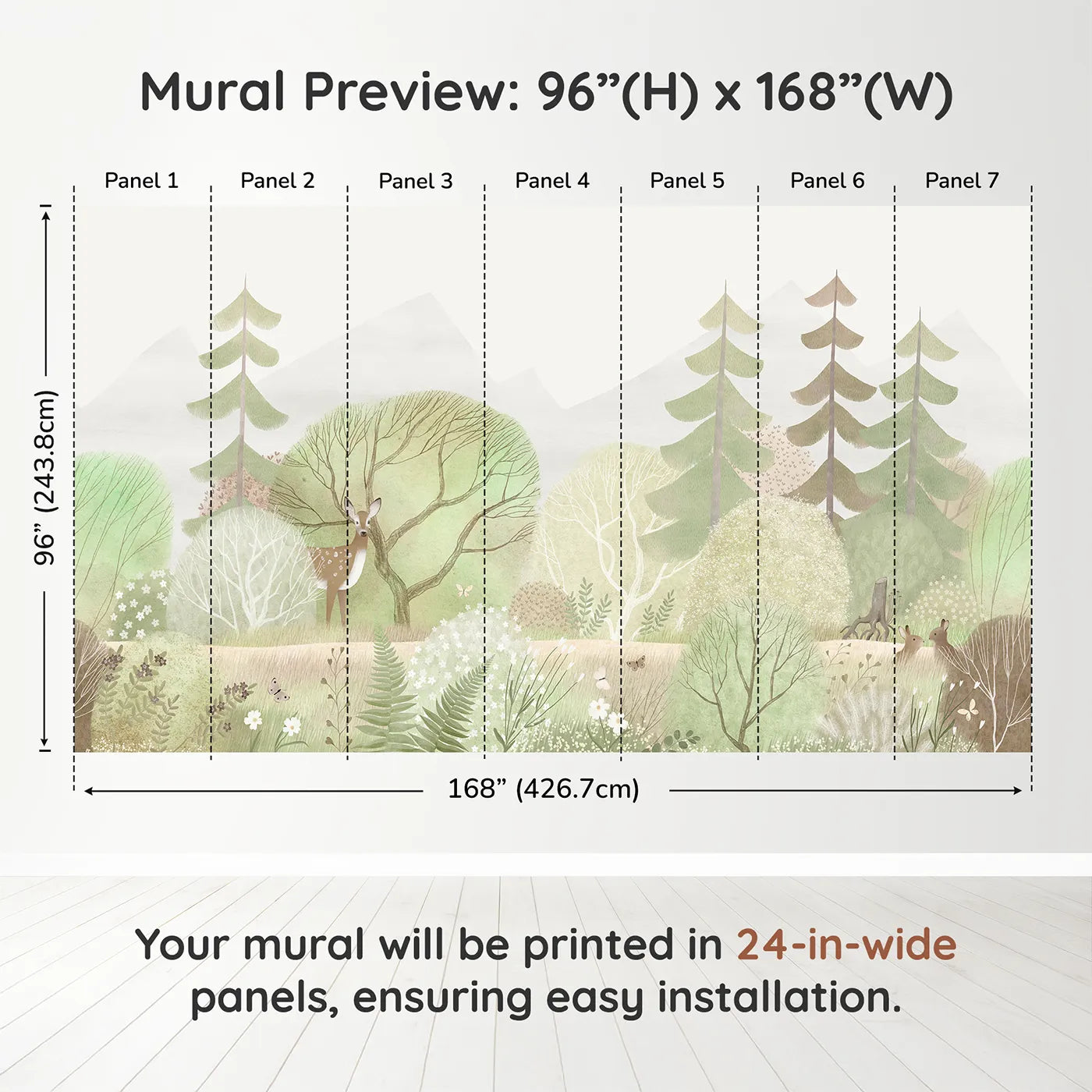 Mural Preview: 96”(H) x 168”(W)

Panel 1
Panel 2
Panel 3
Panel 4
Panel 5
Panel 6
Panel 7

96” (243.8cm)

168” (426.7cm)

Your mural will be printed in 24-in-wide panels, ensuring easy installation.